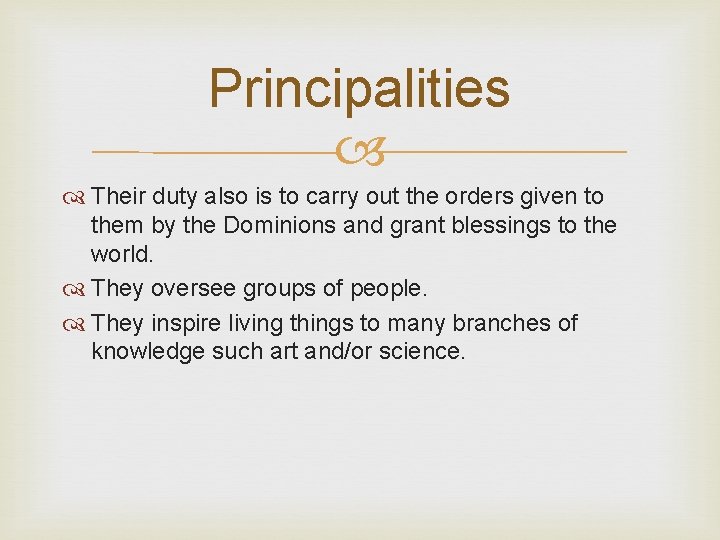 Principalities

Their duty also is to carry out the orders given to them by the Dominions and grant blessings to the world.

They oversee groups of people.

They inspire living things to many branches of knowledge such art and/or science.